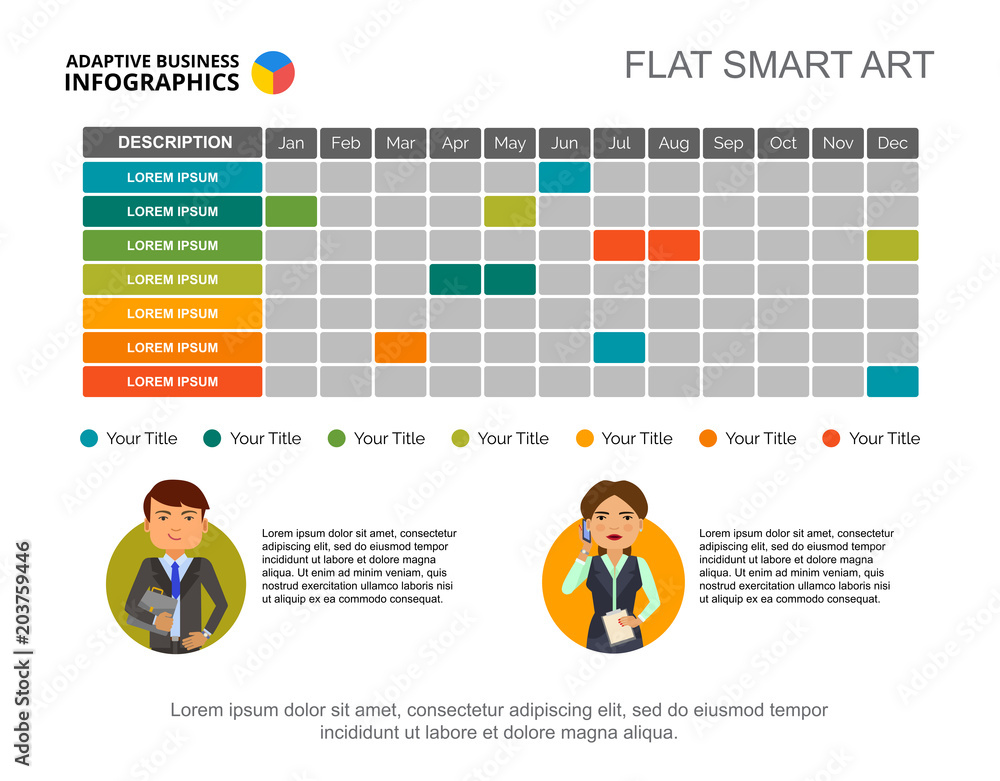 ADAPTIVE BUSINESS INFOGRAPHICS

FLAT SMART ART

| DESCRIPTION | Jan | Feb | Mar | Apr | May | Jun | Jul | Aug | Sep | Oct | Nov | Dec |
|---|---|---|---|---|---|---|---|---|---|---|---|---|
| LOREM IPSUM | | | | | | | | | | | | |
| LOREM IPSUM | | | | | | | | | | | | |
| LOREM IPSUM | | | | | | | | | | | | |
| LOREM IPSUM | | | | | | | | | | | | |
| LOREM IPSUM | | | | | | | | | | | | |
| LOREM IPSUM | | | | | | | | | | | | |
| LOREM IPSUM | | | | | | | | | | | | |

Your Title Your Title Your Title Your Title Your Title Your Title Your Title

Lorem ipsum dolor sit amet, consectetur adipiscing elit, sed do eiusmod tempor incididunt ut labore et dolore magna aliqua. Ut enim ad minim veniam, quis nostrud exercitation ullamco laboris nisi ut aliquip ex ea commodo consequat.

Lorem ipsum dolor sit amet, consectetur adipiscing elit, sed do eiusmod tempor incididunt ut labore et dolore magna aliqua. Ut enim ad minim veniam, quis nostrud exercitation ullamco laboris nisi ut aliquip ex ea commodo consequat.

Lorem ipsum dolor sit amet, consectetur adipiscing elit, sed do eiusmod tempor incididunt ut labore et dolore magna aliqua.

Adobe Stock | #203759446